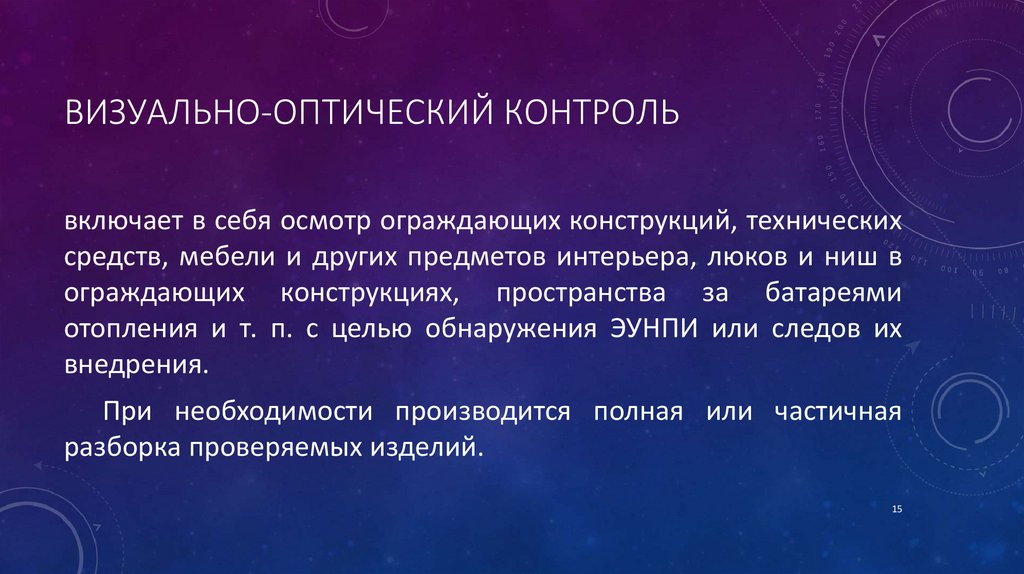 ВИЗУАЛЬНО-ОПТИЧЕСКИЙ КОНТРОЛЬ

включает в себя осмотр ограждающих конструкций, технических средств, мебели и других предметов интерьера, люков и ниш в ограждающих конструкциях, пространства за батареями отопления и т. п. с целью обнаружения ЭУНПИ или следов их внедрения.

При необходимости производится полная или частичная разборка проверяемых изделий.

15